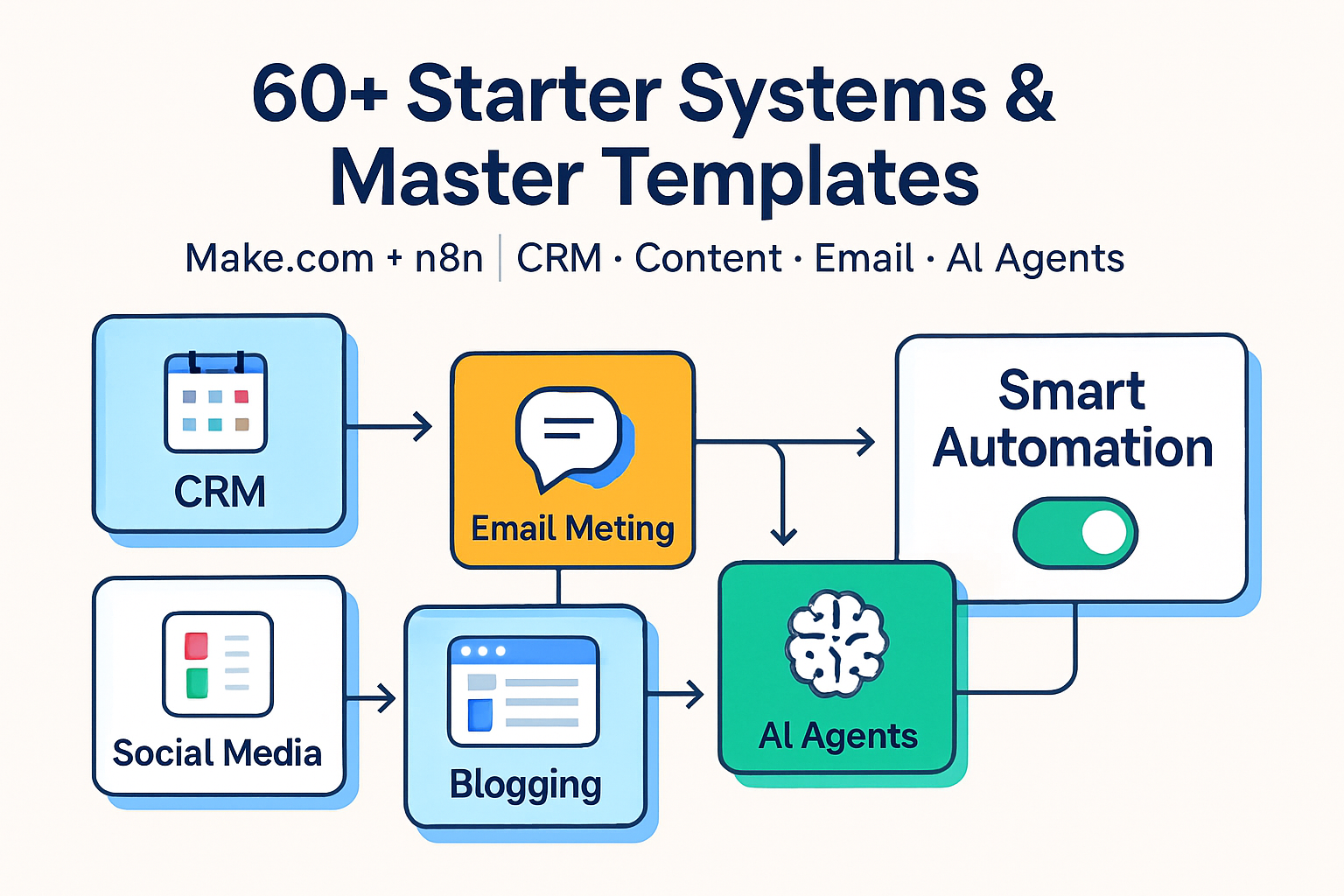 60+ Starter Systems & Master Templates

Make.com + n8n | CRM · Content · Email · AI Agents

CRM

Email Meting

Smart Automation

Social Media

Blogging

AI Agents